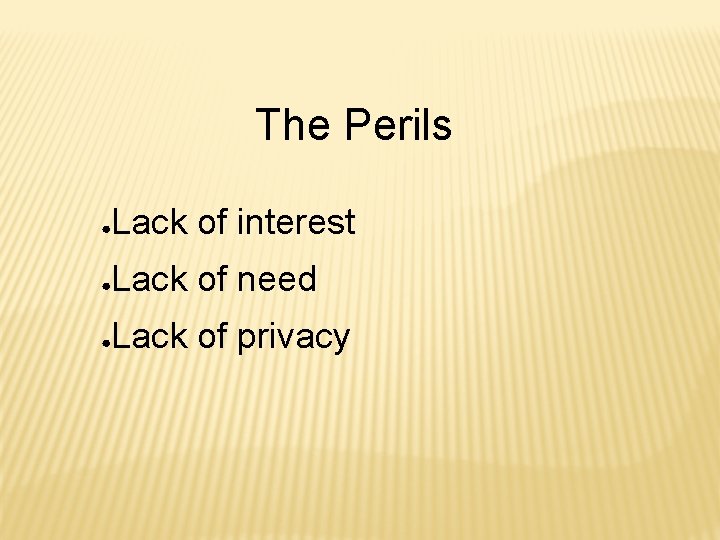 The Perils

- Lack of interest
- Lack of need
- Lack of privacy